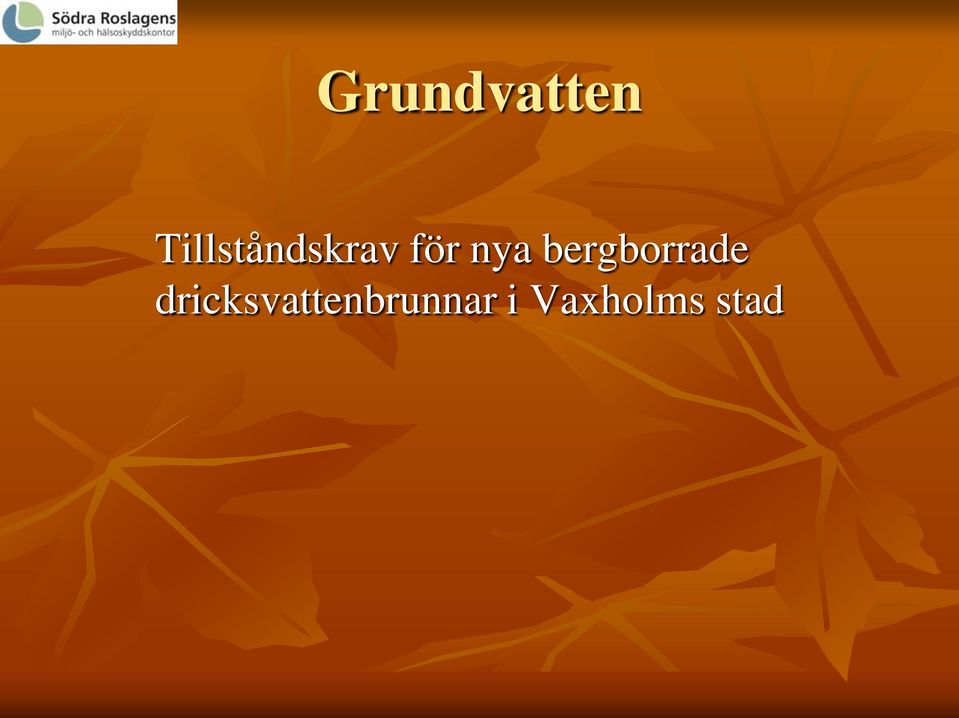 Södra Roslagens
miljö- och hälsoskyddskontor

Grundvatten

Tillståndskrav för nya bergborrade dricksvattenbrunnar i Vaxholms stad